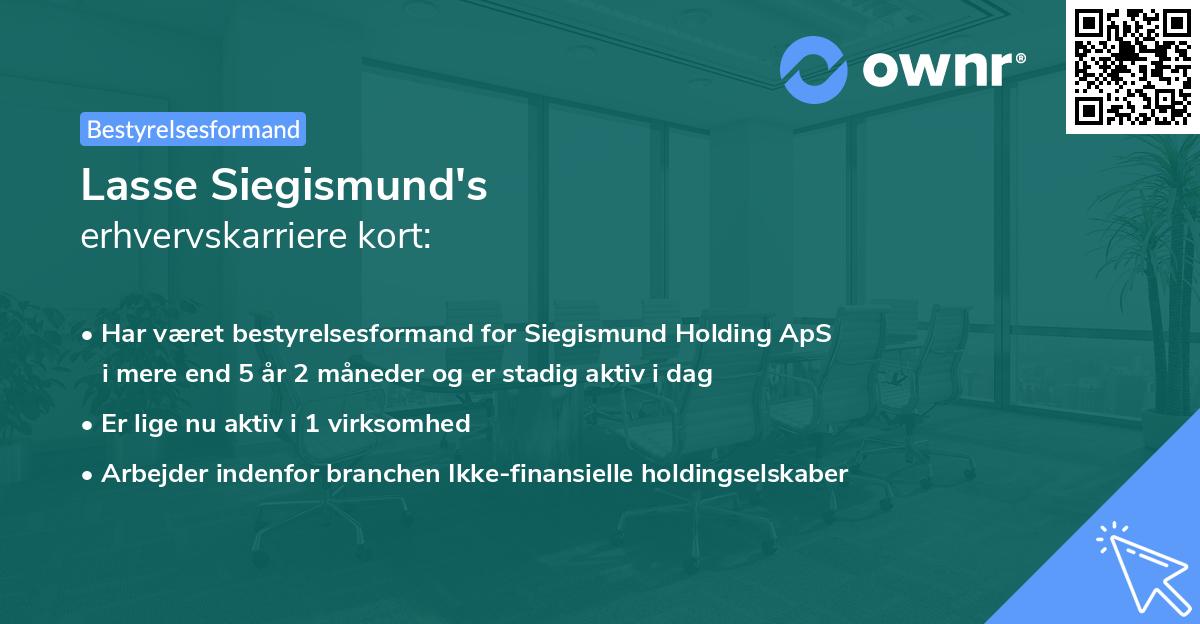 ownr®

Bestyrelsesformand

Lasse Siegismund's
erhvervskarriere kort:

• Har været bestyrelsesformand for Siegismund Holding ApS i mere end 5 år 2 måneder og er stadig aktiv i dag

• Er lige nu aktiv i 1 virksomhed

• Arbejder indenfor branchen Ikke-finansielle holdingselskaber